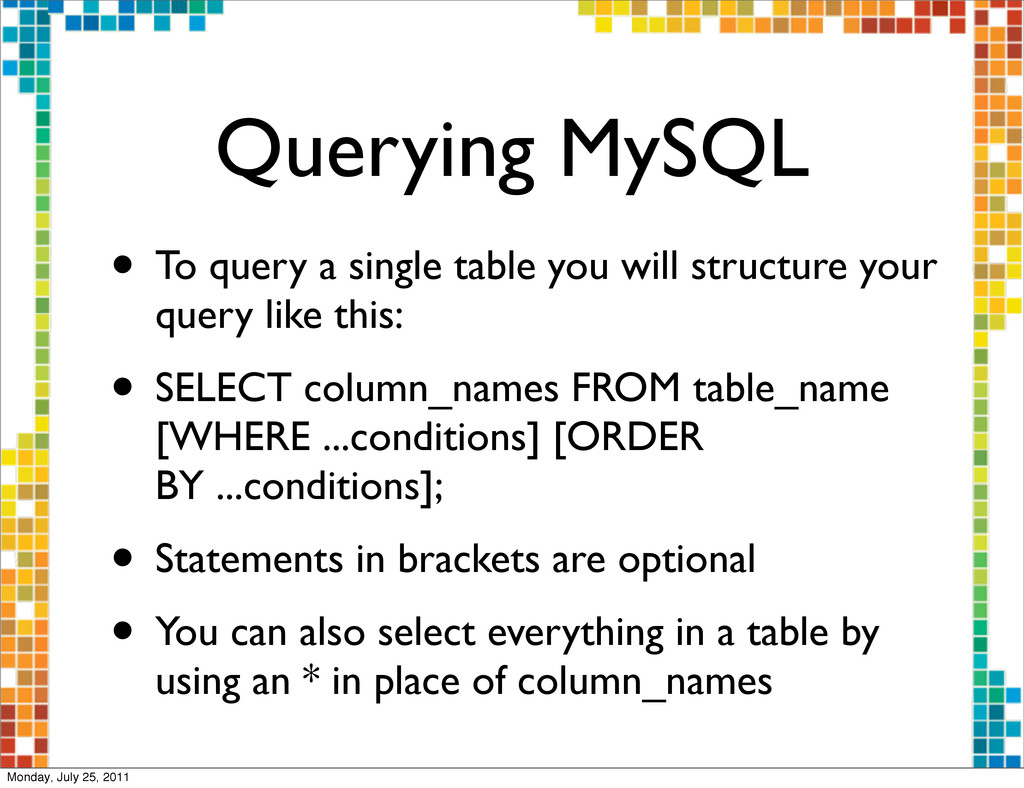 Querying MySQL

• To query a single table you will structure your query like this:

• SELECT column_names FROM table_name [WHERE ...conditions] [ORDER BY ...conditions];

• Statements in brackets are optional

• You can also select everything in a table by using an * in place of column_names

Monday, July 25, 2011